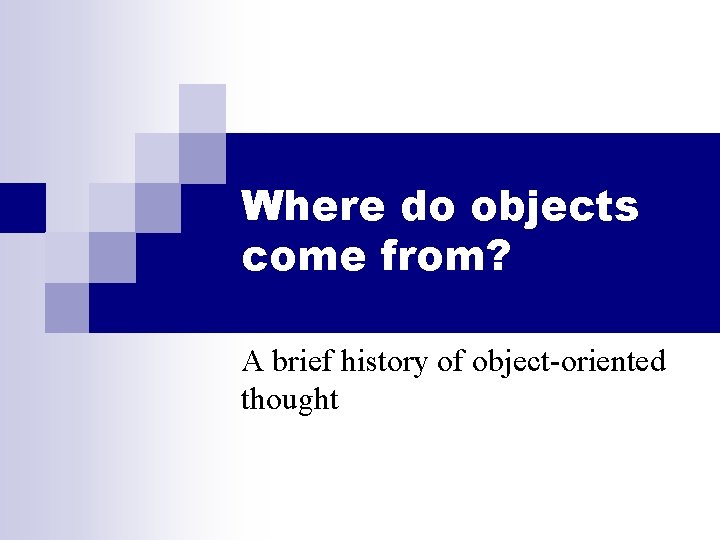 Where do objects come from?

A brief history of object-oriented thought